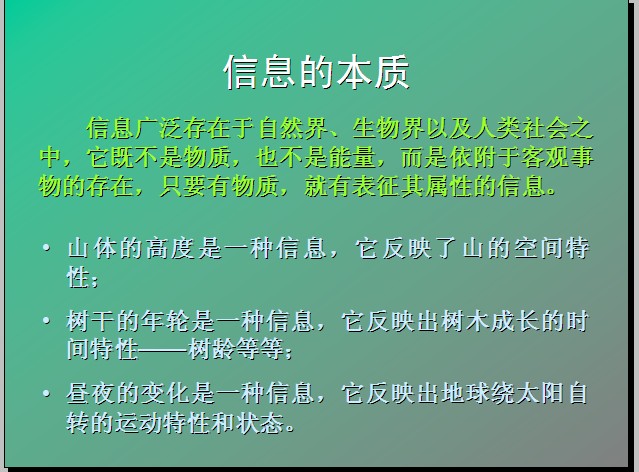 信息的本质

信息广泛存在于自然界、生物界以及人类社会之中，它既不是物质，也不是能量，而是依附于客观事物的存在，只要有物质，就有表征其属性的信息。

• 山体的高度是一种信息，它反映了山的空间特性；

• 树干的年轮是一种信息，它反映出树木成长的时间特性——树龄等等；

• 昼夜的变化是一种信息，它反映出地球绕太阳自转的运动特性和状态。